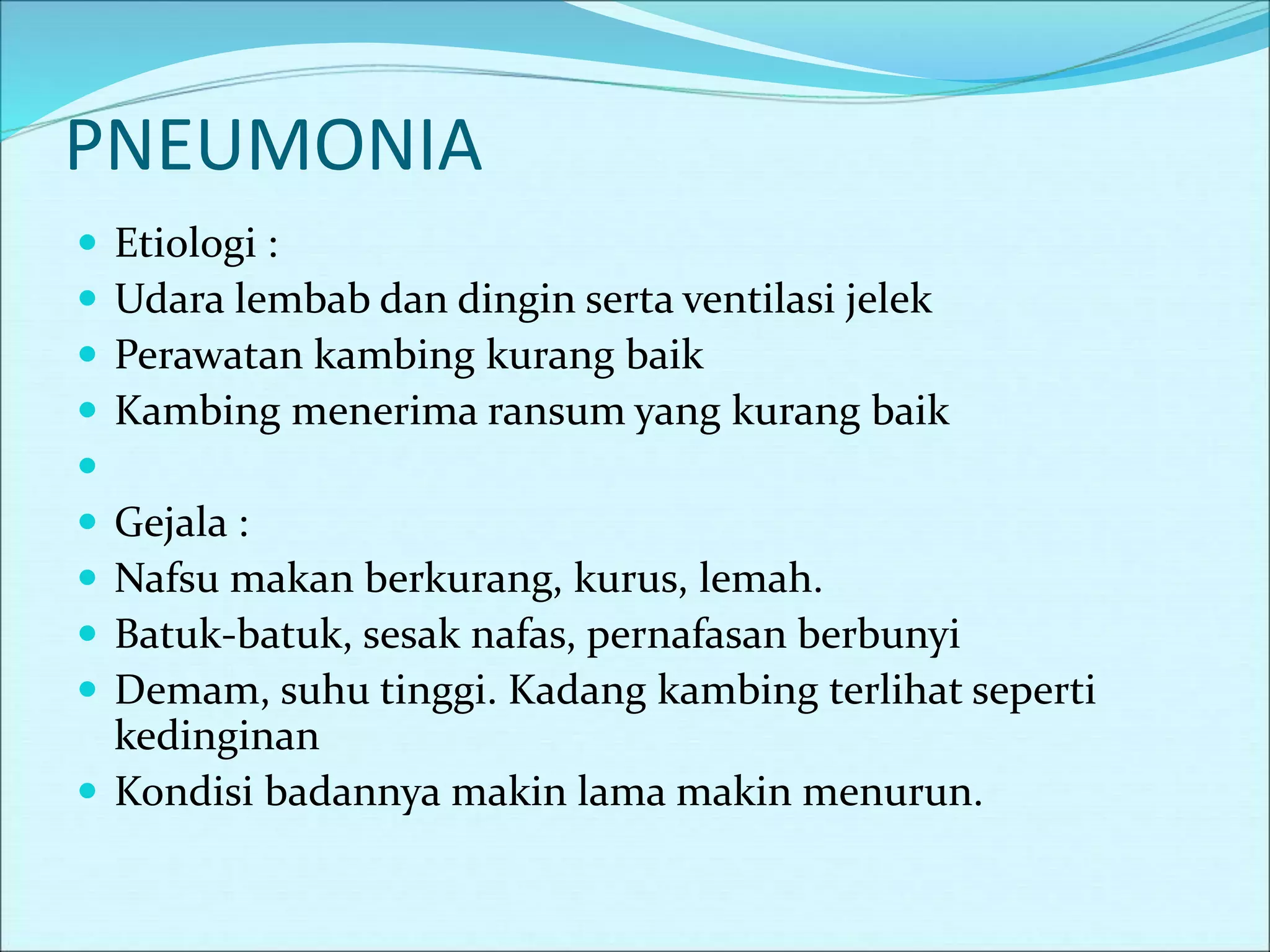 PNEUMONIA

- Etiologi :
- Udara lembab dan dingin serta ventilasi jelek
- Perawatan kambing kurang baik
- Kambing menerima ransum yang kurang baik
- 
- Gejala :
- Nafsu makan berkurang, kurus, lemah.
- Batuk-batuk, sesak nafas, pernafasan berbunyi
- Demam, suhu tinggi. Kadang kambing terlihat seperti kedinginan
- Kondisi badannya makin lama makin menurun.